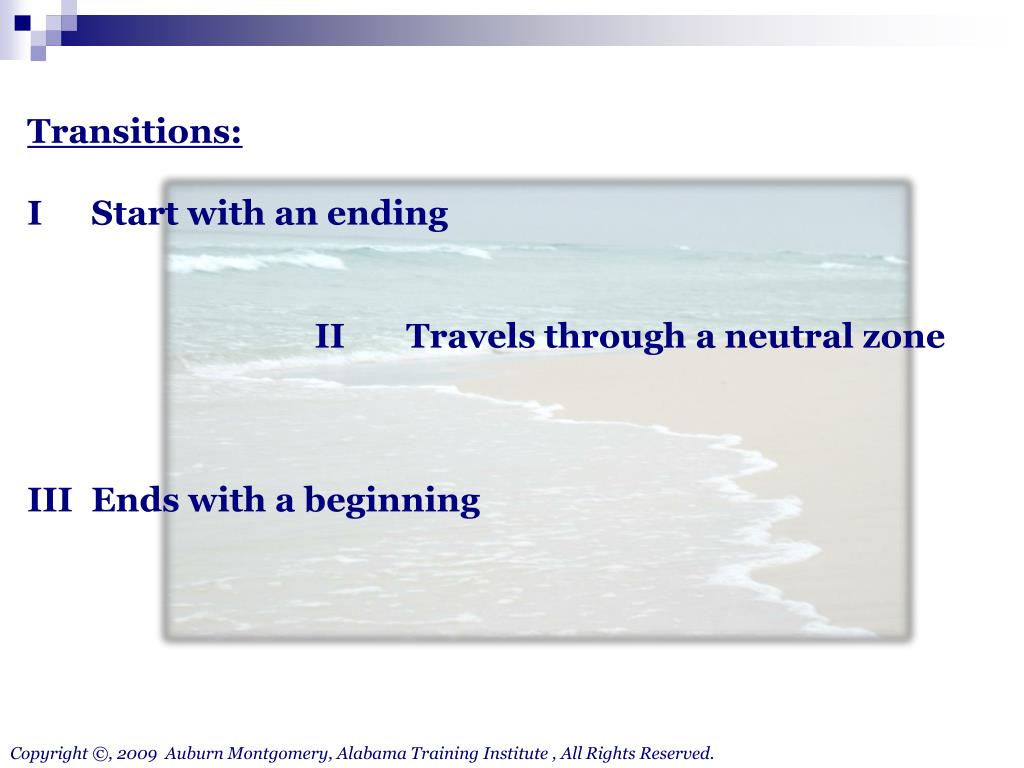 Transitions:

I Start with an ending

II Travels through a neutral zone

III Ends with a beginning

Copyright ©, 2009 Auburn Montgomery, Alabama Training Institute , All Rights Reserved.